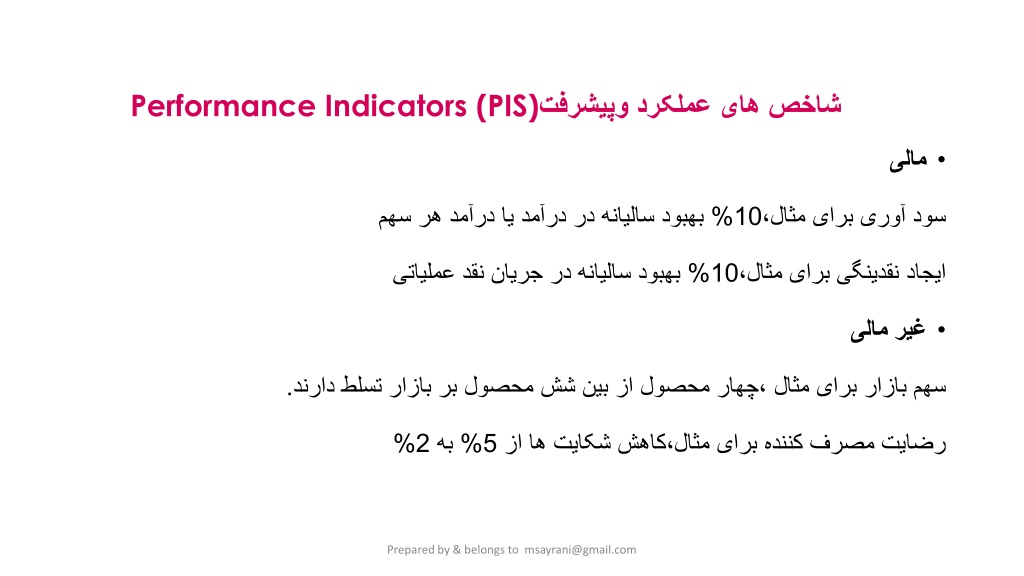 شاخص های عملکرد وپیشرفت(Performance Indicators (PIS

• مالی

سود آوری برای مثال،10% بهبود سالیانه در درآمد یا درآمد هر سهم

ایجاد نقدینگی برای مثال،10% بهبود سالیانه در جریان نقد عملیاتی

• غیر مالی

سهم بازار برای مثال ،چهار محصول از بین شش محصول بر بازار تسلط دارند.

رضایت مصرف کننده برای مثال،کاهش شکایت ها از 5% به 2%

Prepared by & belongs to msayrani@gmail.com